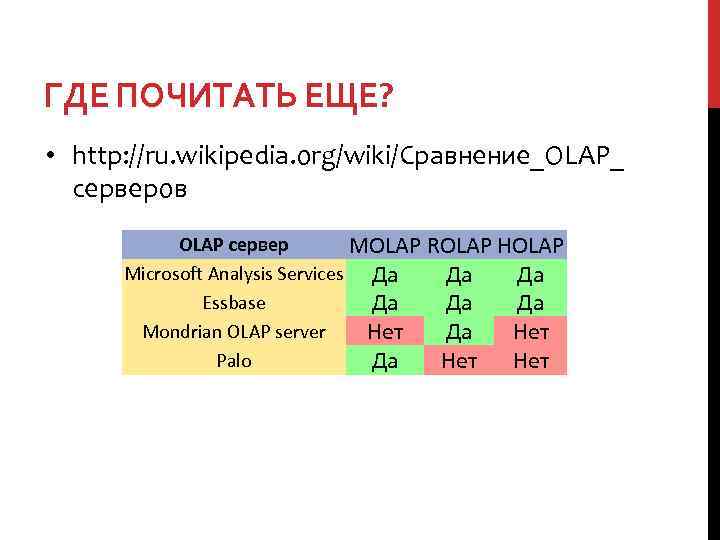 ГДЕ ПОЧИТАТЬ ЕЩЕ?

• http://ru.wikipedia.org/wiki/Сравнение_OLAP_серверов

| OLAP сервер | MOLAP | ROLAP | HOLAP |
|---|---|---|---|
| Microsoft Analysis Services | Да | Да | Да |
| Essbase | Да | Да | Да |
| Mondrian OLAP server | Нет | Да | Нет |
| Palo | Да | Нет | Нет |